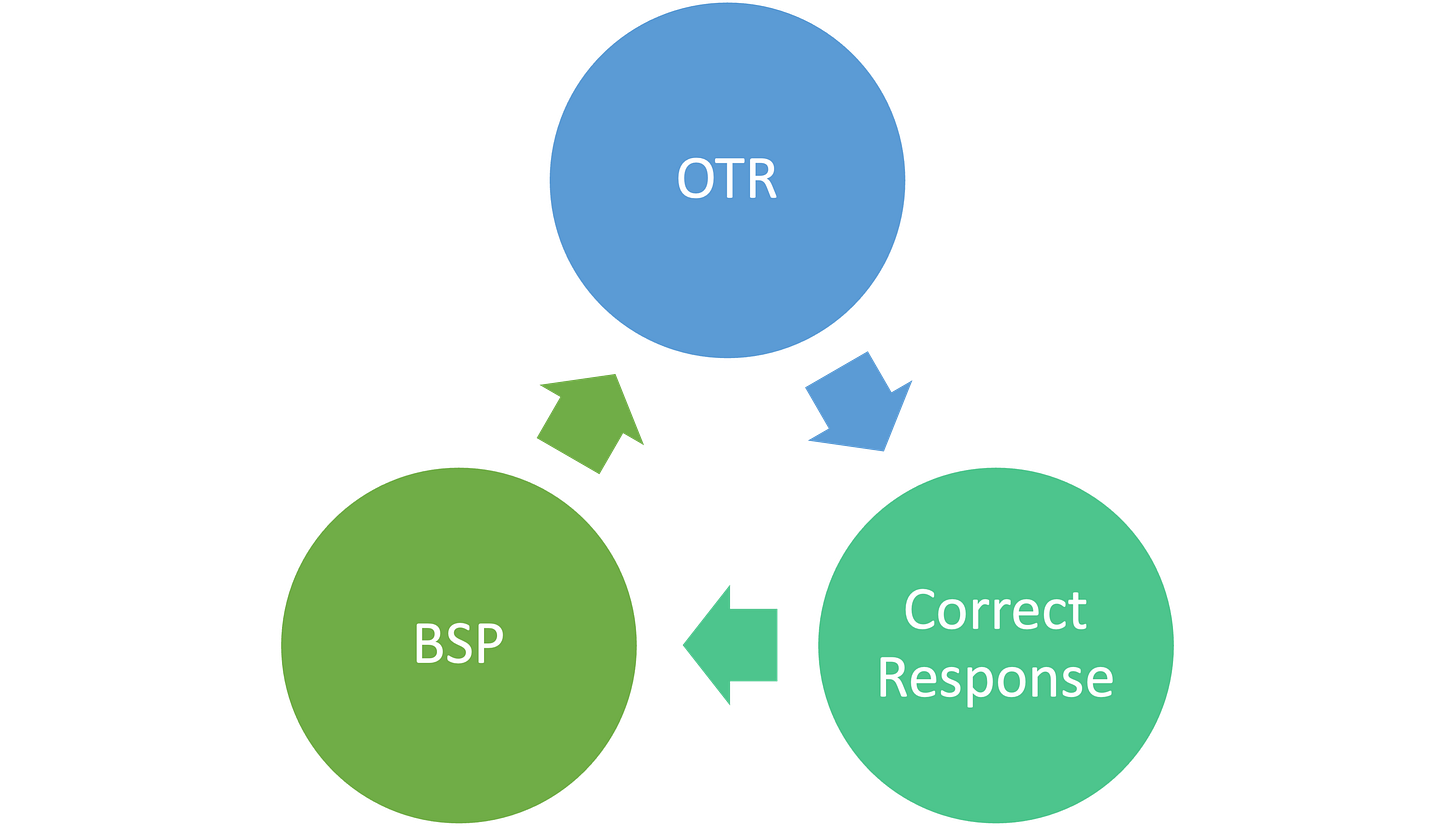 OTR

Correct Response

BSP